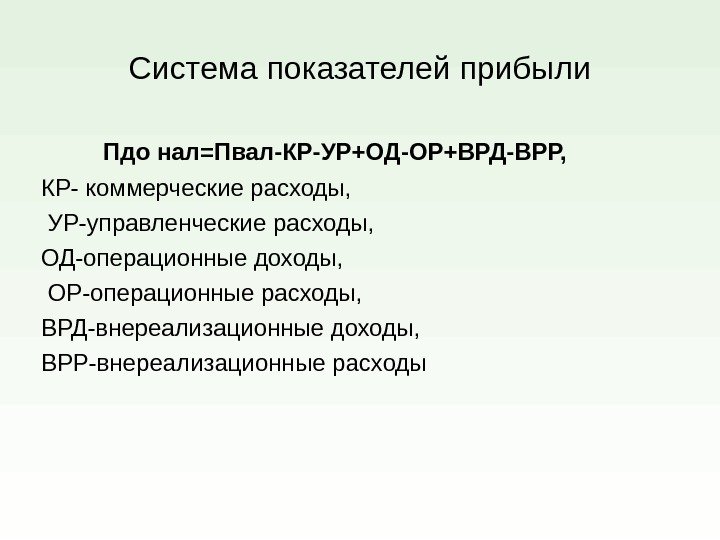 Система показателей прибыли

Пдо нал=Пвал-КР-УР+ОД-ОР+ВРД-ВРР,

КР- коммерческие расходы,

УР-управленческие расходы,

ОД-операционные доходы,

ОР-операционные расходы,

ВРД-внереализационные доходы,

ВРР-внереализационные расходы